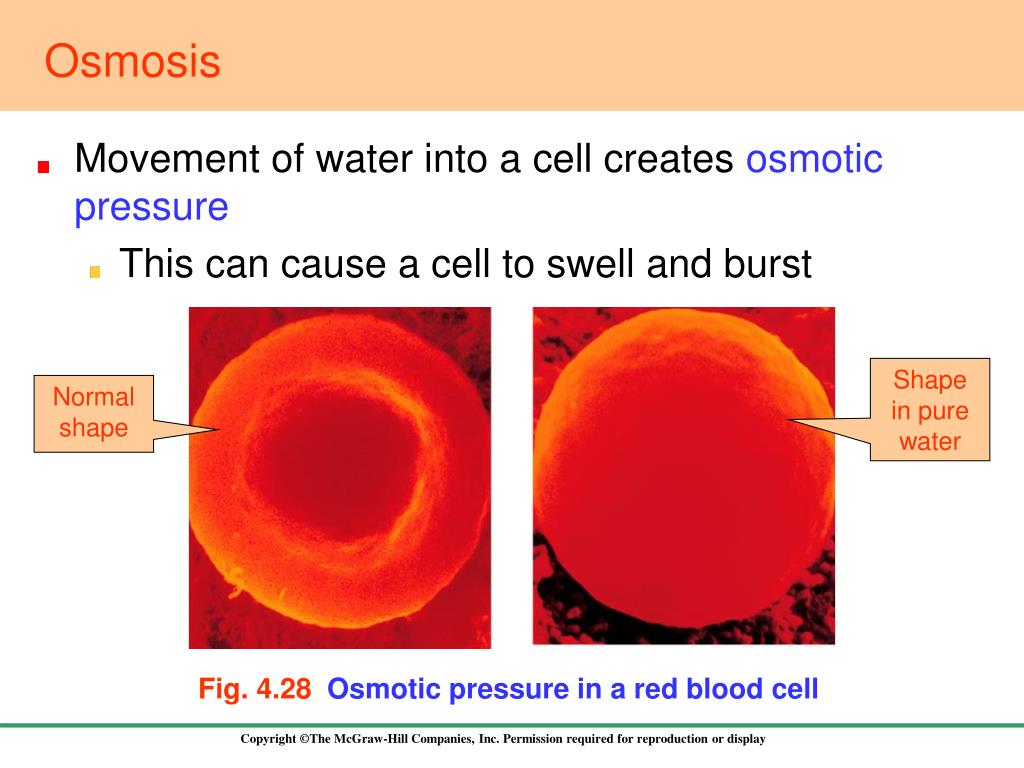 Osmosis

Movement of water into a cell creates osmotic pressure

This can cause a cell to swell and burst

Normal shape

Shape in pure water

Fig. 4.28 Osmotic pressure in a red blood cell

Copyright ©The McGraw-Hill Companies, Inc. Permission required for reproduction or display